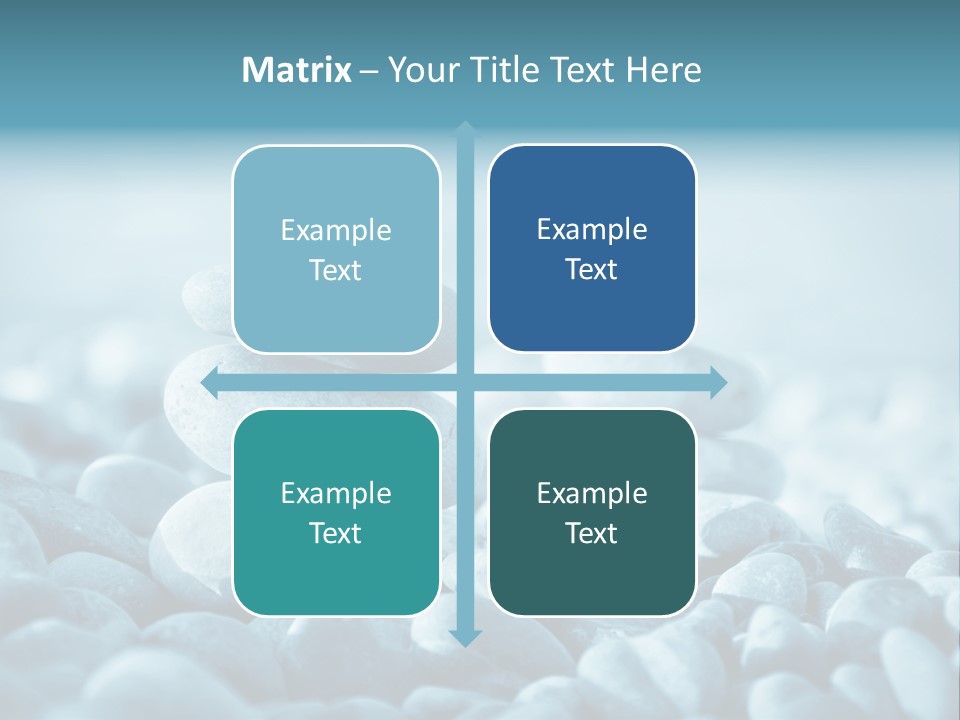 Matrix – Your Title Text Here

Example Text

Example Text

Example Text

Example Text